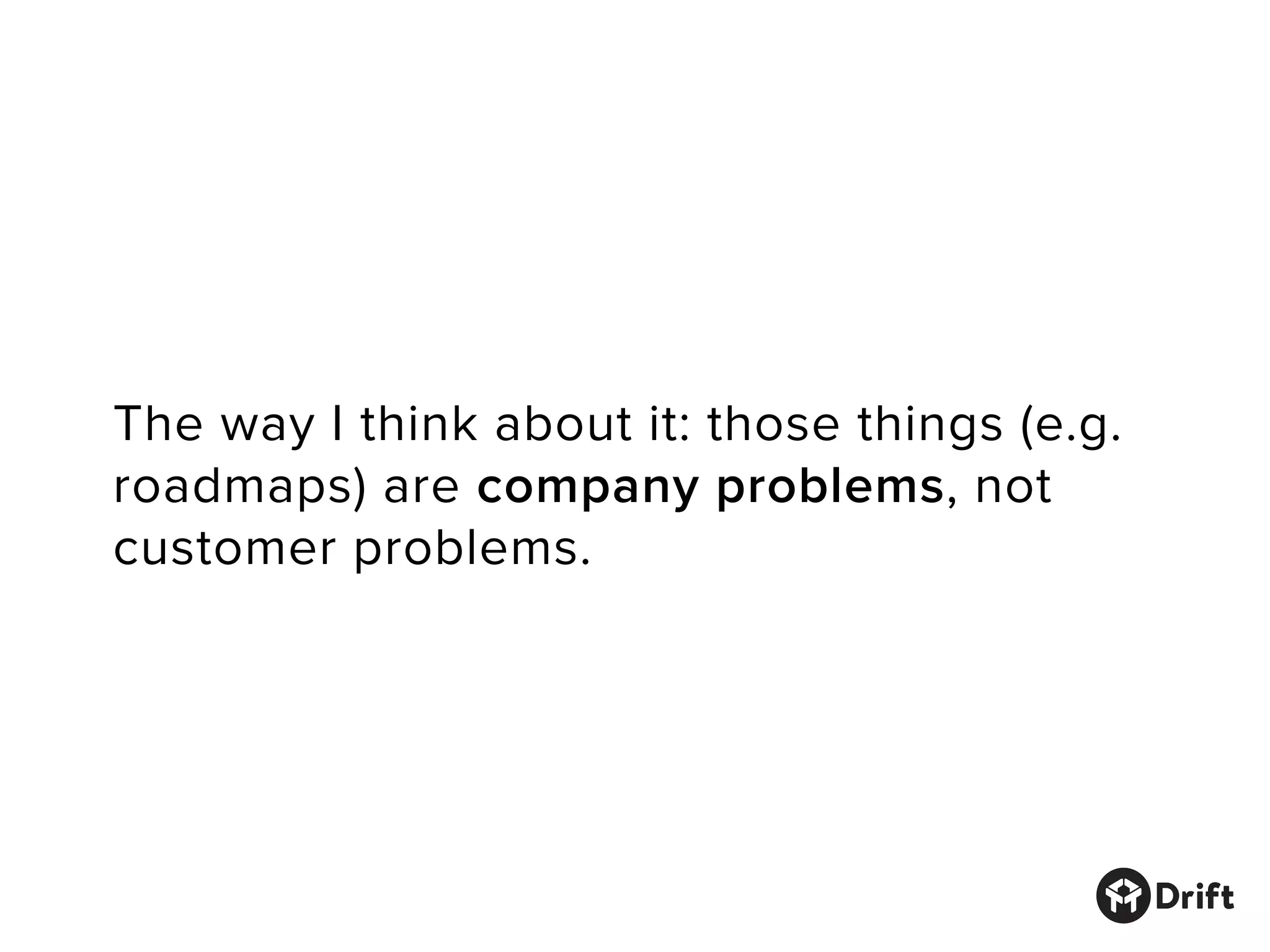 The way I think about it: those things (e.g. roadmaps) are **company problems**, not customer problems.

Drift